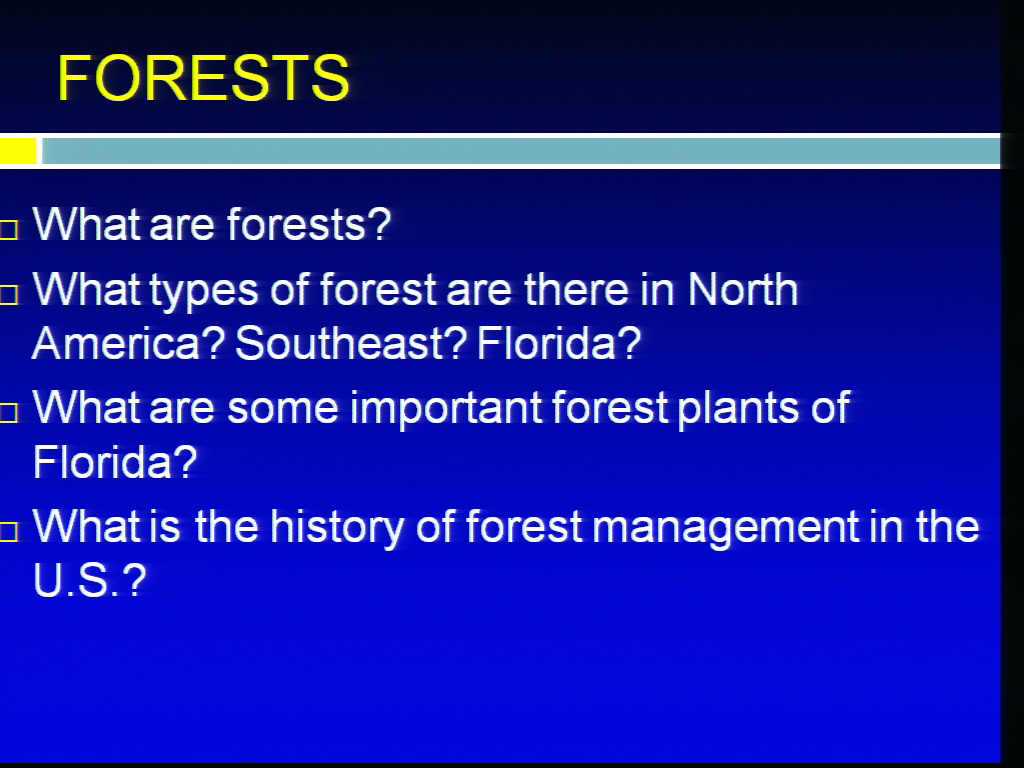 FORESTS

- What are forests?
- What types of forest are there in North America? Southeast? Florida?
- What are some important forest plants of Florida?
- What is the history of forest management in the U.S.?